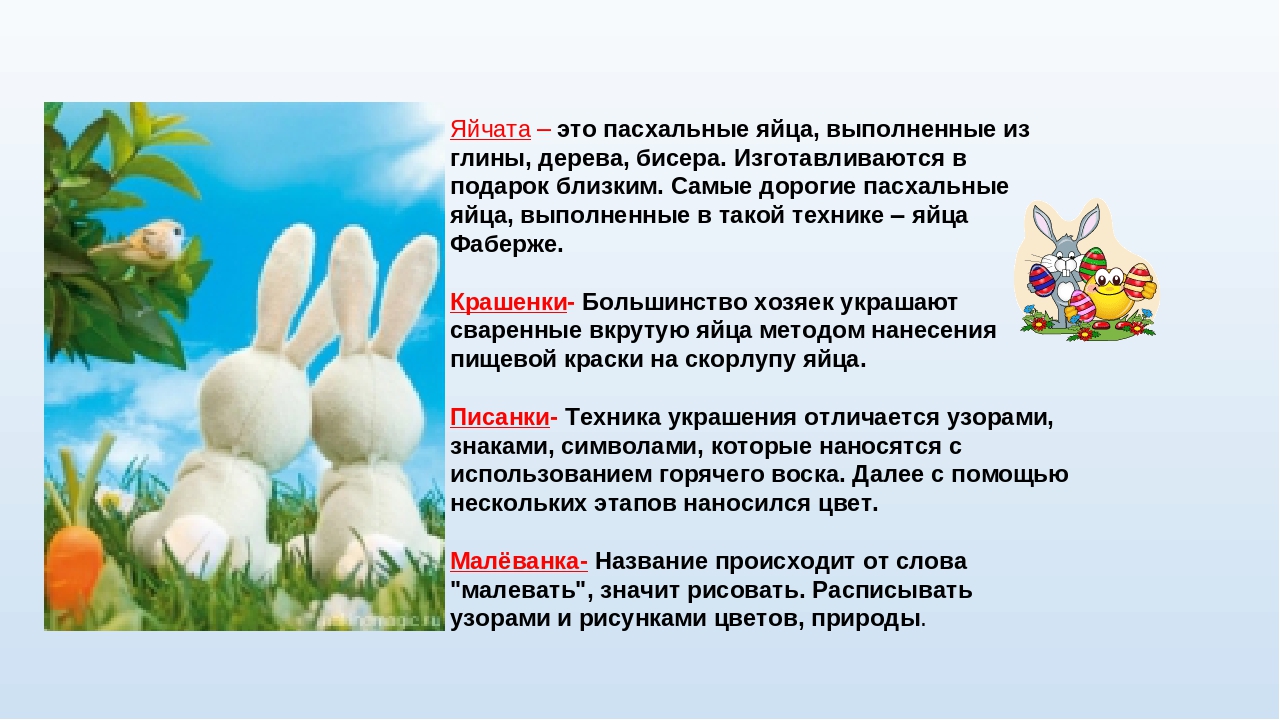 Яйчата – это пасхальные яйца, выполненные из глины, дерева, бисера. Изготавливаются в подарок близким. Самые дорогие пасхальные яйца, выполненные в такой технике – яйца Фаберже.

Крашенки- Большинство хозяек украшают сваренные вкрутую яйца методом нанесения пищевой краски на скорлупу яйца.

Писанки- Техника украшения отличается узорами, знаками, символами, которые наносятся с использованием горячего воска. Далее с помощью нескольких этапов наносился цвет.

Малёванка- Название происходит от слова "малевать", значит рисовать. Расписывать узорами и рисунками цветов, природы.